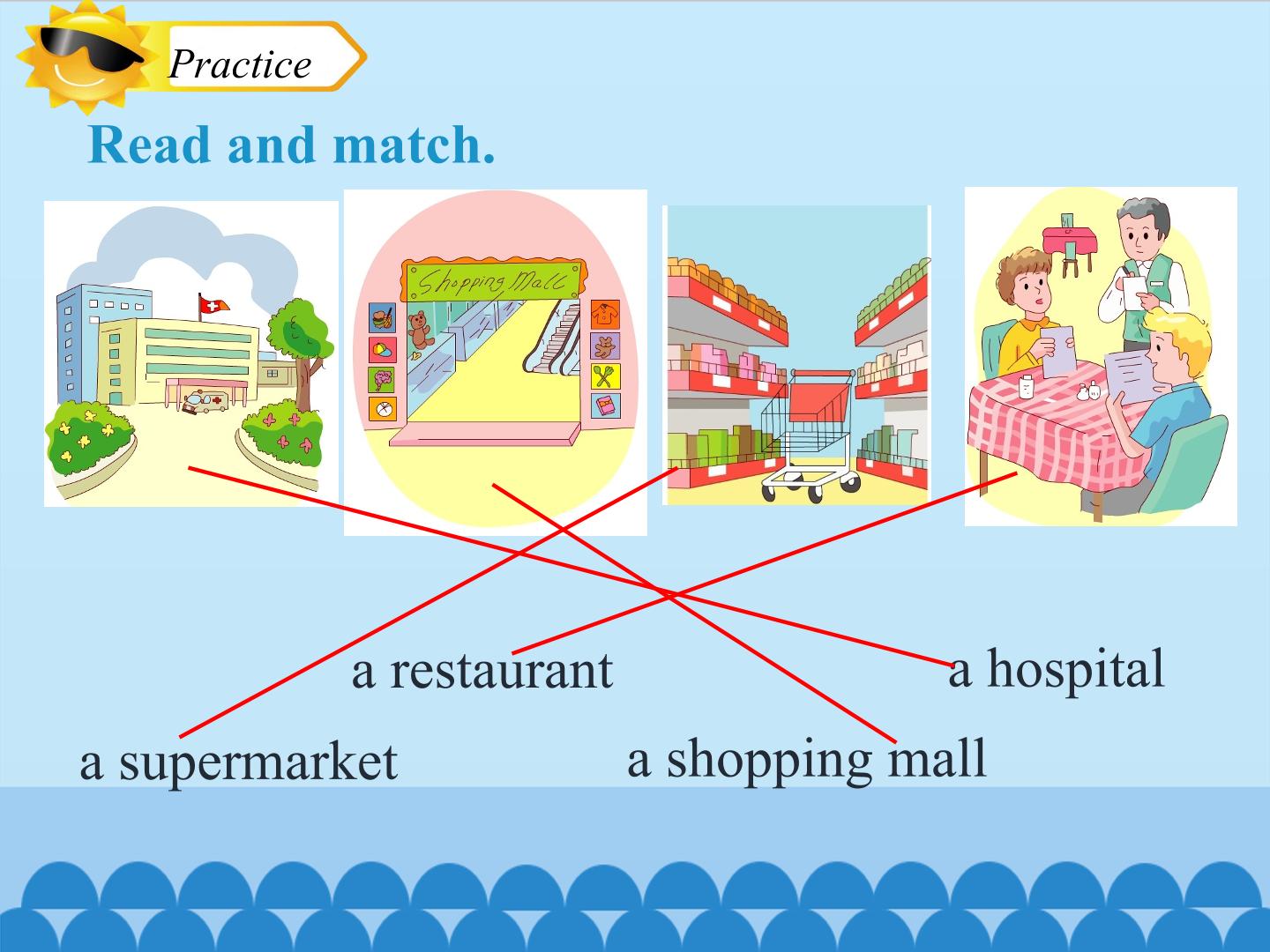 Practice

Read and match.

Shopping Mall

a restaurant

a hospital

a supermarket

a shopping mall